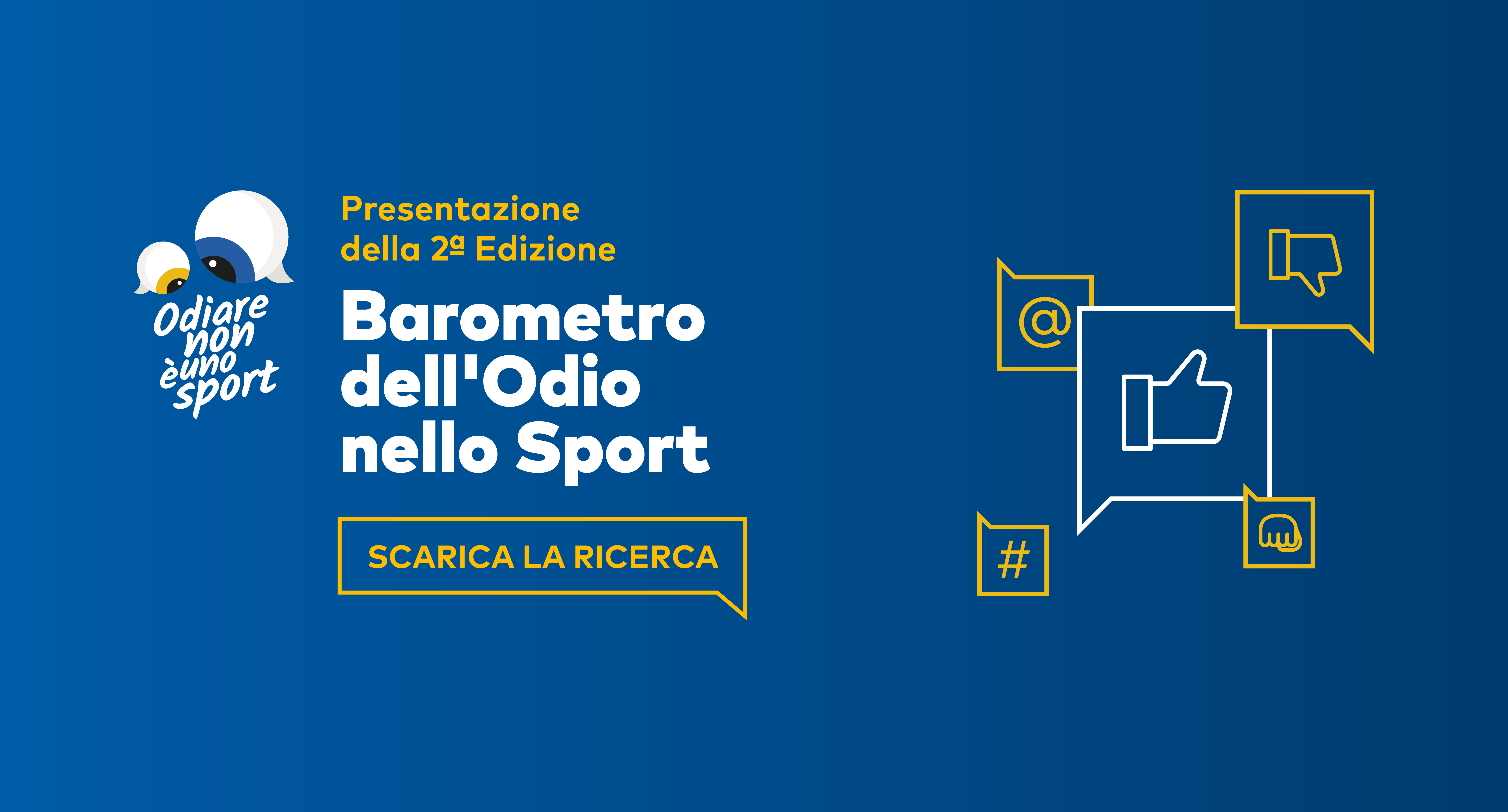 Odiare non è uno sport

Presentazione della 2ª Edizione

Barometro dell'Odio nello Sport

SCARICA LA RICERCA

@

#